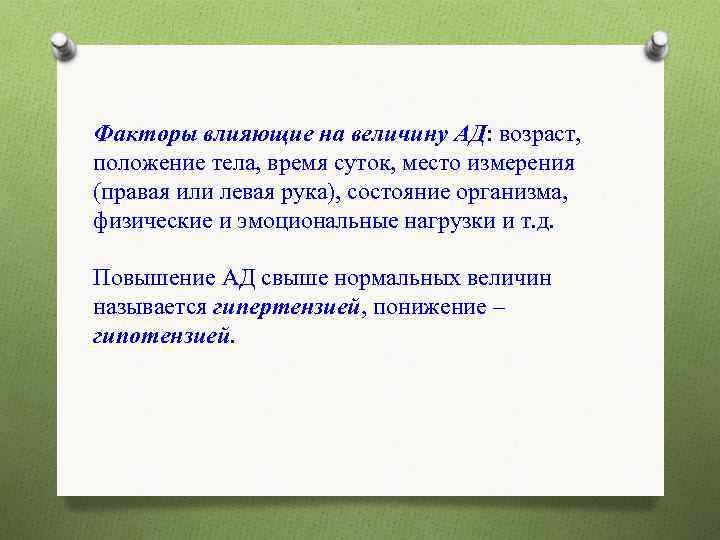 Факторы влияющие на величину АД: возраст, положение тела, время суток, место измерения (правая или левая рука), состояние организма, физические и эмоциональные нагрузки и т.д.

Повышение АД свыше нормальных величин называется гипертензией, понижение – гипотензией.